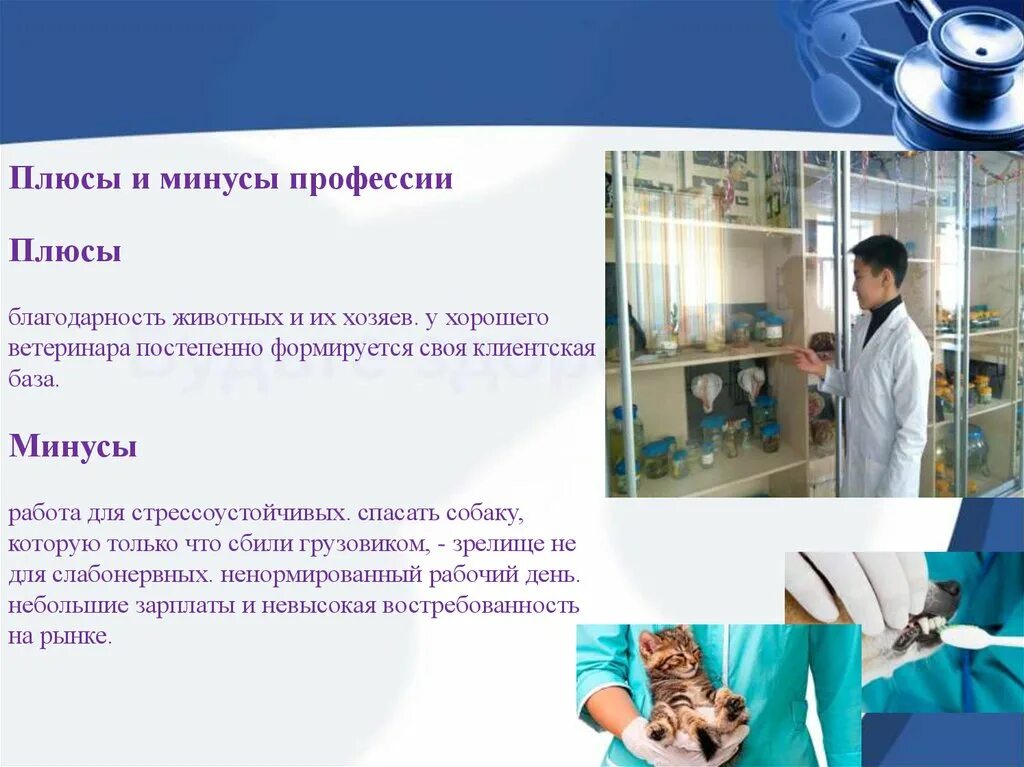 Плюсы и минусы профессии

Плюсы

благодарность животных и их хозяев. у хорошего ветеринара постепенно формируется своя клиентская база.

Минусы

работа для стрессоустойчивых. спасать собаку, которую только что сбили грузовиком, - зрелище не для слабонервных. ненормированный рабочий день. небольшие зарплаты и невысокая востребованность на рынке.